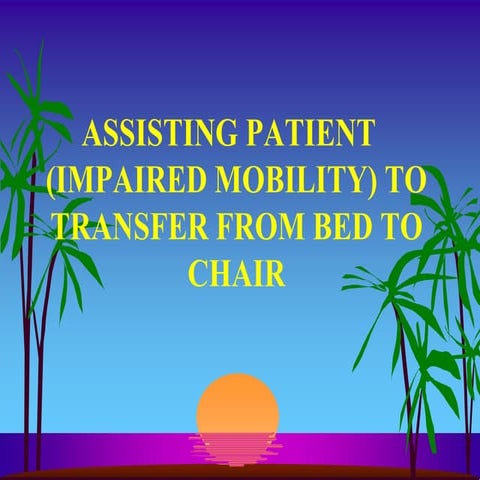 ASSISTING PATIENT (IMPAIRED MOBILITY) TO TRANSFER FROM BED TO CHAIR